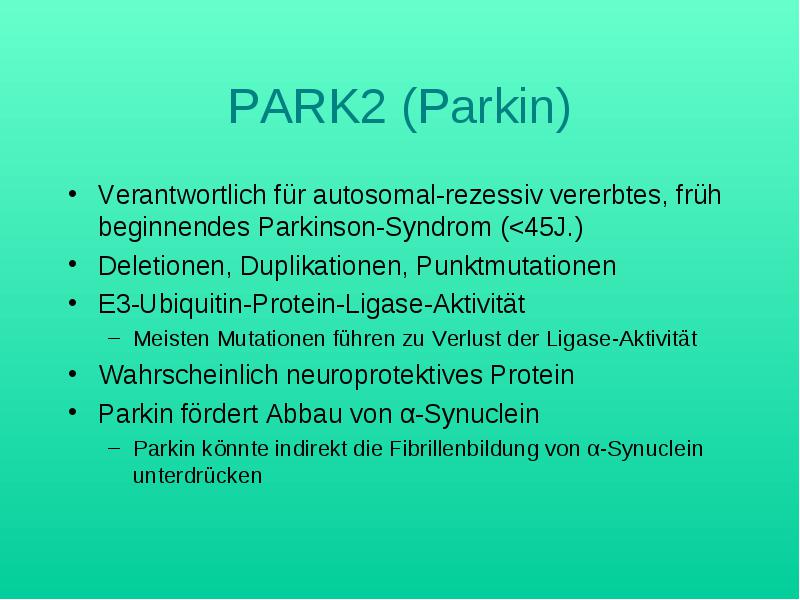 PARK2 (Parkin)

• Verantwortlich für autosomal-rezessiv vererbtes, früh beginnendes Parkinson-Syndrom (<45J.)
• Deletionen, Duplikationen, Punktmutationen
• E3-Ubiquitin-Protein-Ligase-Aktivität
– Meisten Mutationen führen zu Verlust der Ligase-Aktivität
• Wahrscheinlich neuroprotektives Protein
• Parkin fördert Abbau von α-Synuclein
– Parkin könnte indirekt die Fibrillenbildung von α-Synuclein unterdrücken